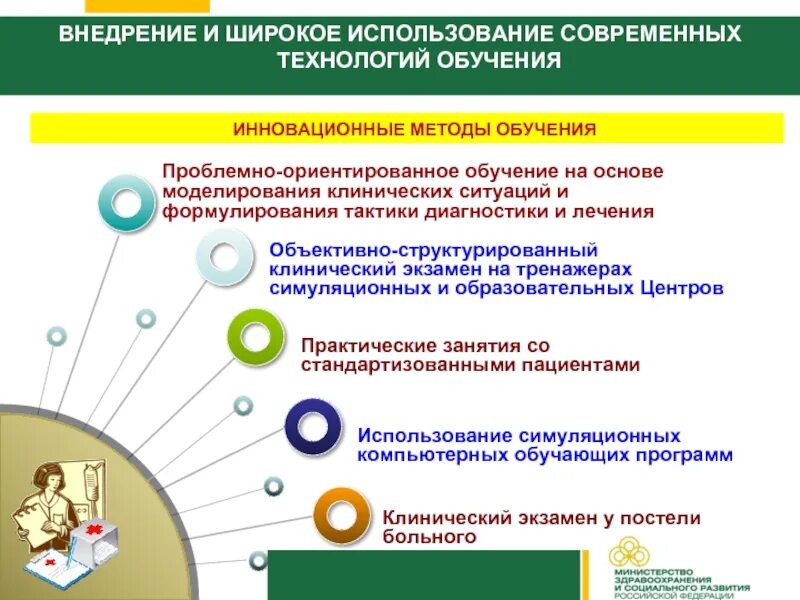 ВНЕДРЕНИЕ И ШИРОКОЕ ИСПОЛЬЗОВАНИЕ СОВРЕМЕННЫХ ТЕХНОЛОГИЙ ОБУЧЕНИЯ

ИННОВАЦИОННЫЕ МЕТОДЫ ОБУЧЕНИЯ

Проблемно-ориентированное обучение на основе моделирования клинических ситуаций и формулирования тактики диагностики и лечения

Объективно-структурированный клинический экзамен на тренажерах симуляционных и образовательных Центров

Практические занятия со стандартизованными пациентами

Использование симуляционных компьютерных обучающих программ

Клинический экзамен у постели больного

МИНИСТЕРСТВО ЗДРАВООХРАНЕНИЯ И СОЦИАЛЬНОГО РАЗВИТИЯ РОССИЙСКОЙ ФЕДЕРАЦИИ